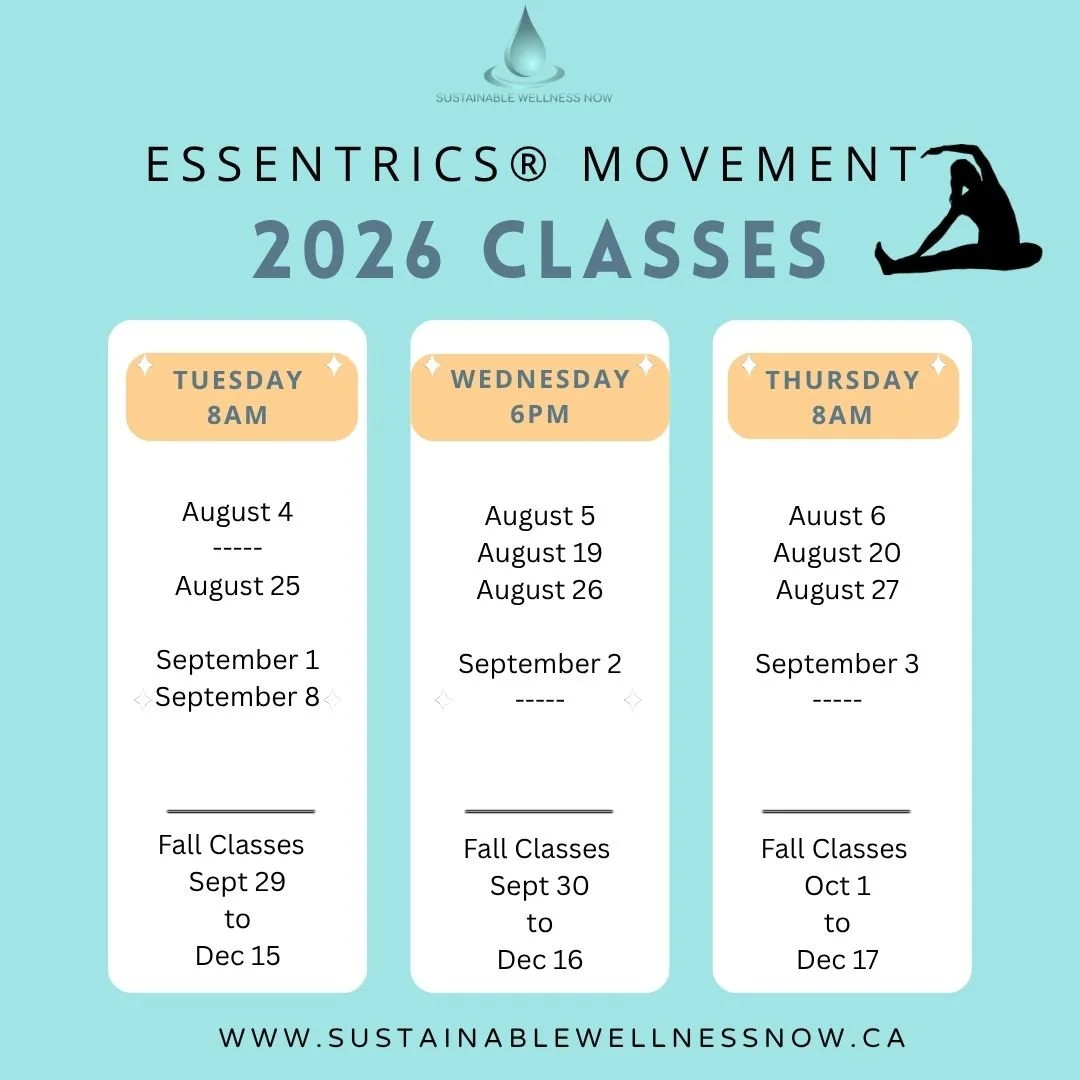 SUSTAINABLE WELLNESS NOW

ESSENTRICS® MOVEMENT
2026 CLASSES

TUESDAY
8AM

August 4
-----
August 25

September 1
September 8

Fall Classes
Sept 29
to
Dec 15

WEDNESDAY
6PM

August 5
August 19
August 26

September 2
-----

Fall Classes
Sept 30
to
Dec 16

THURSDAY
8AM

Auust 6
August 20
August 27

September 3
-----

Fall Classes
Oct 1
to
Dec 17

WWW.SUSTAINABLEWELLNESSNOW.CA